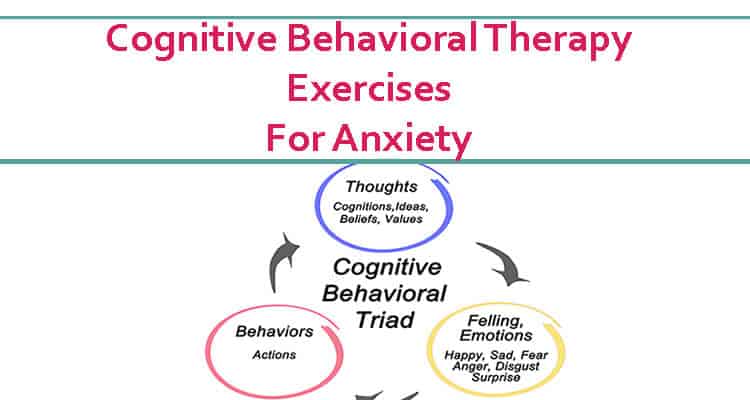 Cognitive Behavioral Therapy Exercises For Anxiety

Thoughts
Cognitions,Ideas, Beliefs, Values

Cognitive Behavioral Triad

Behaviors
Actions

Felling, Emotions
Happy, Sad, Fear Anger, Disgust Surprise